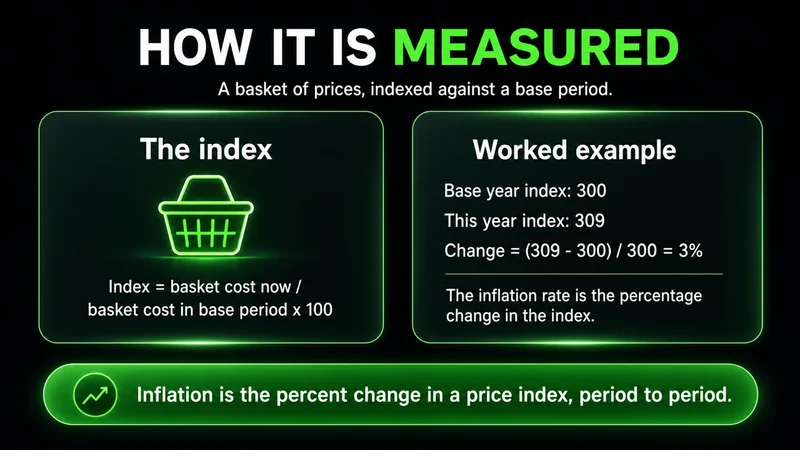 HOW IT IS MEASURED

A basket of prices, indexed against a base period.

The index

Index = basket cost now / basket cost in base period x 100

Worked example

Base year index: 300

This year index: 309

Change = (309 - 300) / 300 = 3%

The inflation rate is the percentage change in the index.

Inflation is the percent change in a price index, period to period.